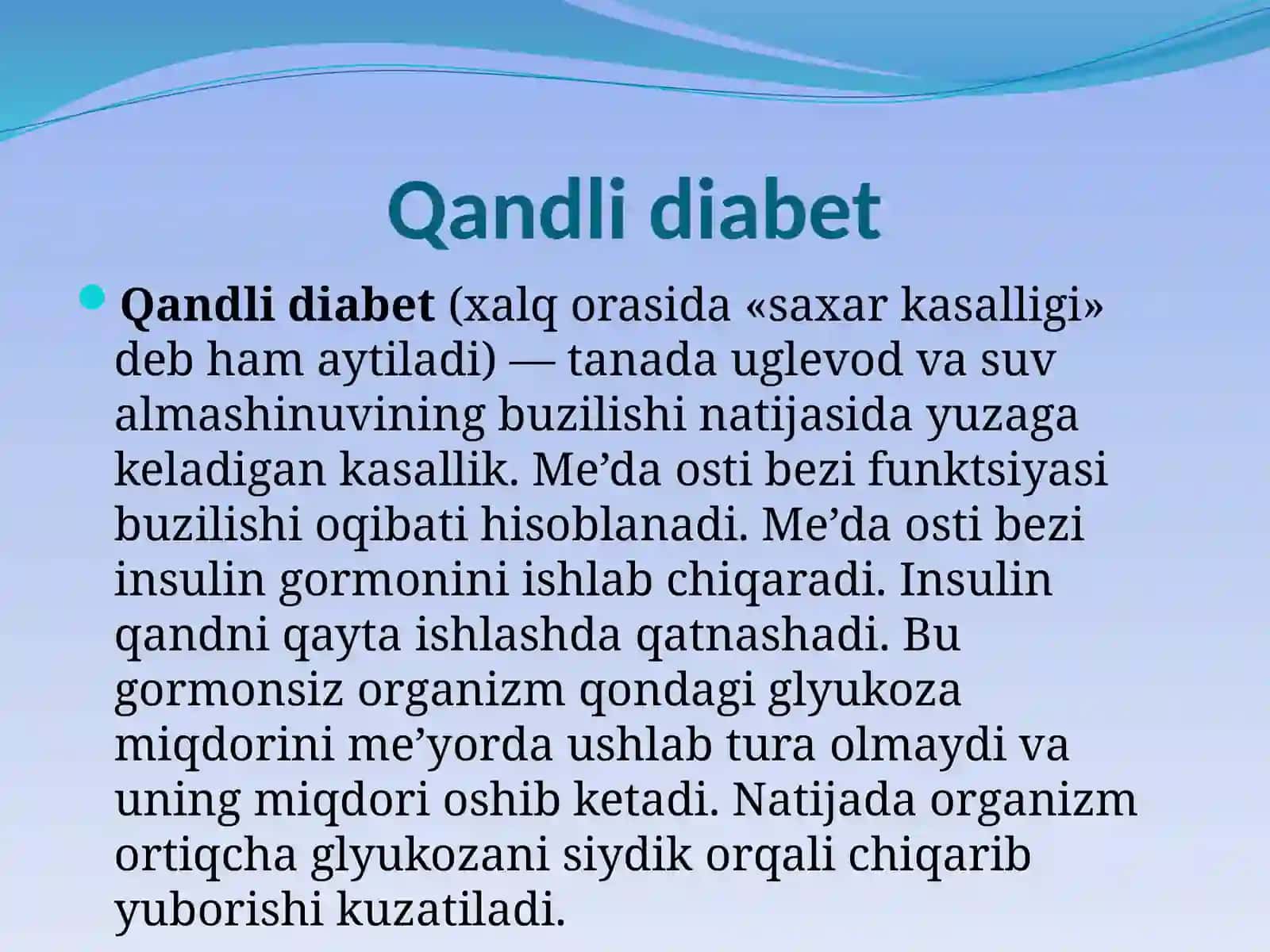 Qandli diabet

Qandli diabet (xalq orasida «saxar kasalligi» deb ham aytiladi) — tanada uglevod va suv almashinuvining buzilishi natijasida yuzaga keladigan kasallik. Me’da osti bezi funktsiyasi buzilishi oqibati hisoblanadi. Me’da osti bezi insulin gormonini ishlab chiqaradi. Insulin qandni qayta ishlashda qatnashadi. Bu gormonsiz organizm qondagi glyukoza miqdorini me’yorda ushlab tura olmaydi va uning miqdori oshib ketadi. Natijada organizm ortiqcha glyukozani siydik orqali chiqarib yuborishi kuzatiladi.